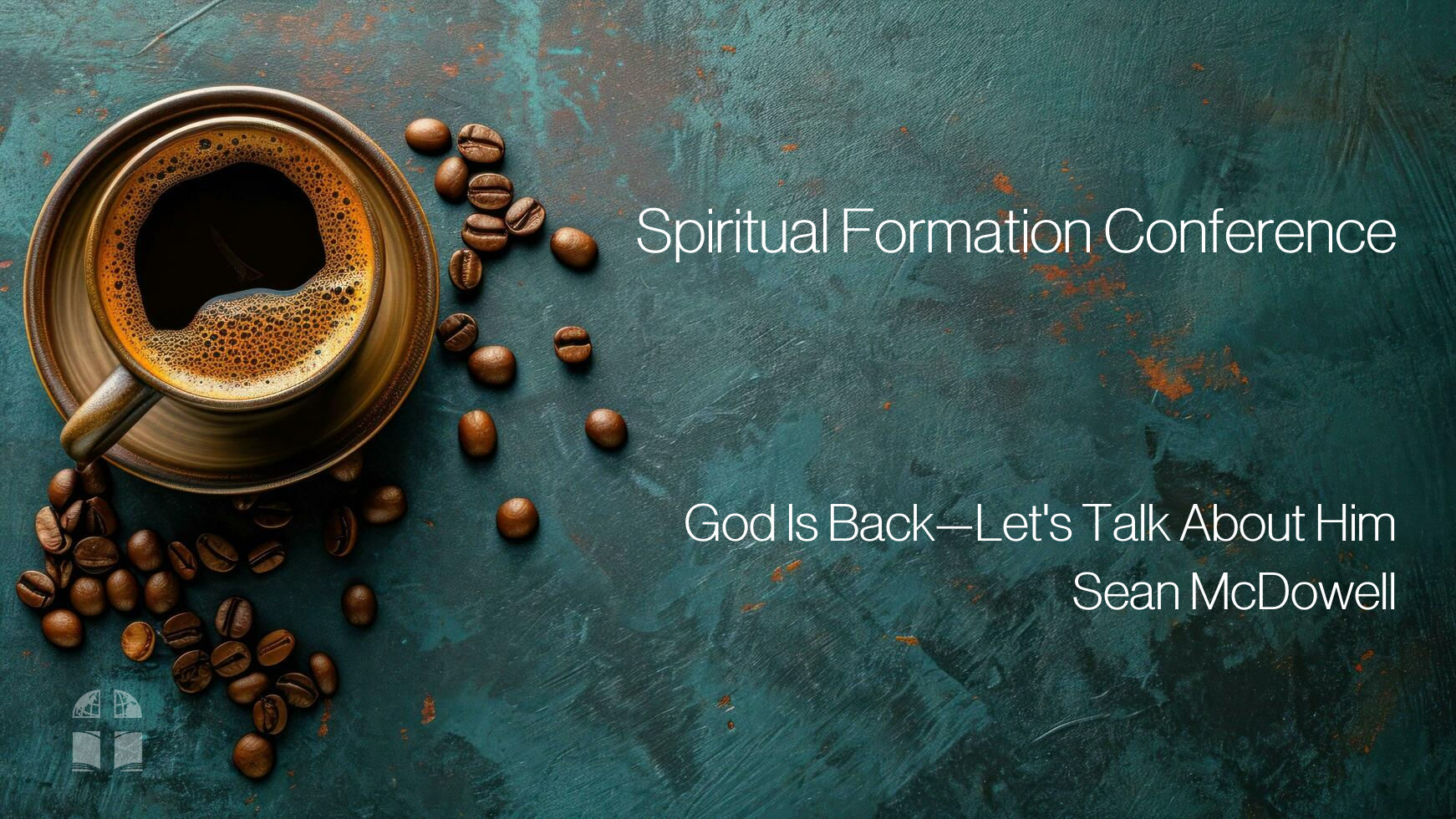 Spiritual Formation Conference

God Is Back—Let's Talk About Him
Sean McDowell